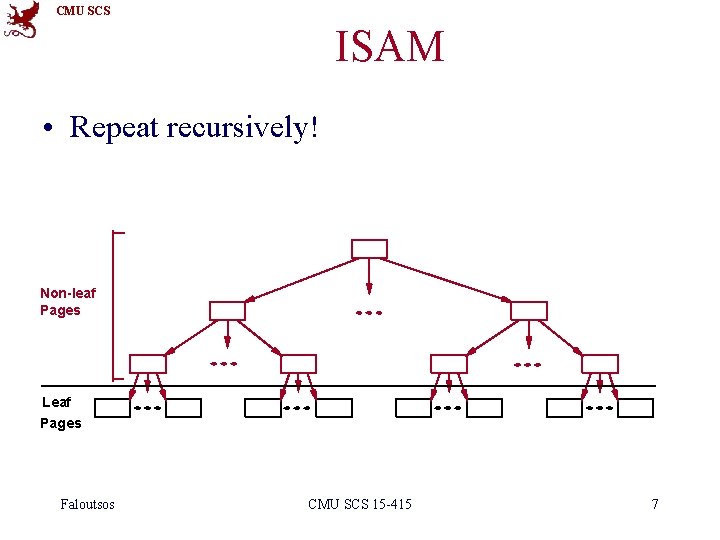 CMU SCS

ISAM

• Repeat recursively!

Non-leaf Pages

Leaf Pages

Faloutsos

CMU SCS 15-415

7